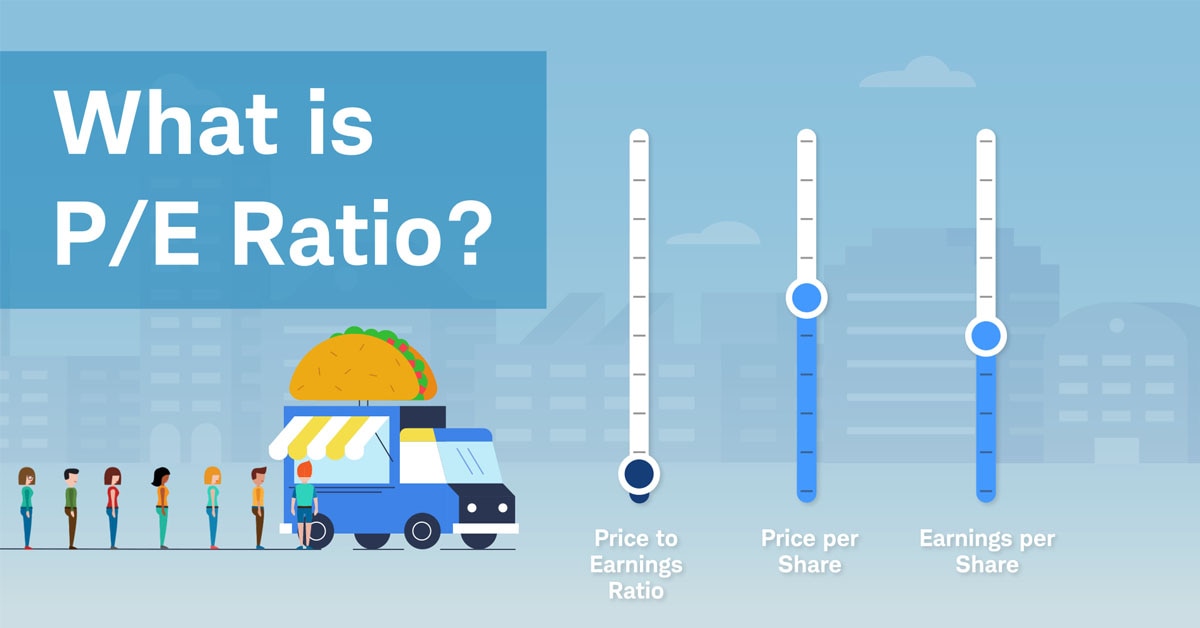 What is P/E Ratio?

Price to Earnings Ratio

Price per Share

Earnings per Share